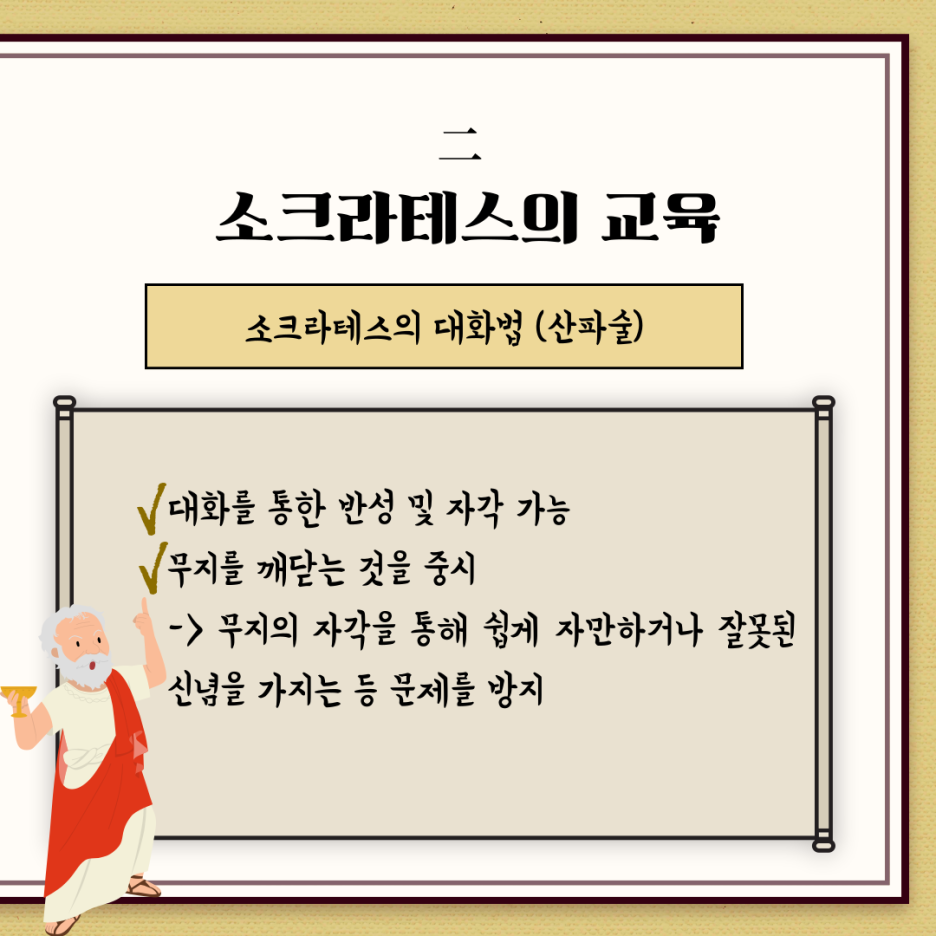 二
소크라테스의 교육

소크라테스의 대화법 (산파술)

√대화를 통한 반성 및 자각 가능
√무지를 깨닫는 것을 중시
-> 무지의 자각을 통해 쉽게 자만하거나 잘못된 신념을 가지는 등 문제를 방지